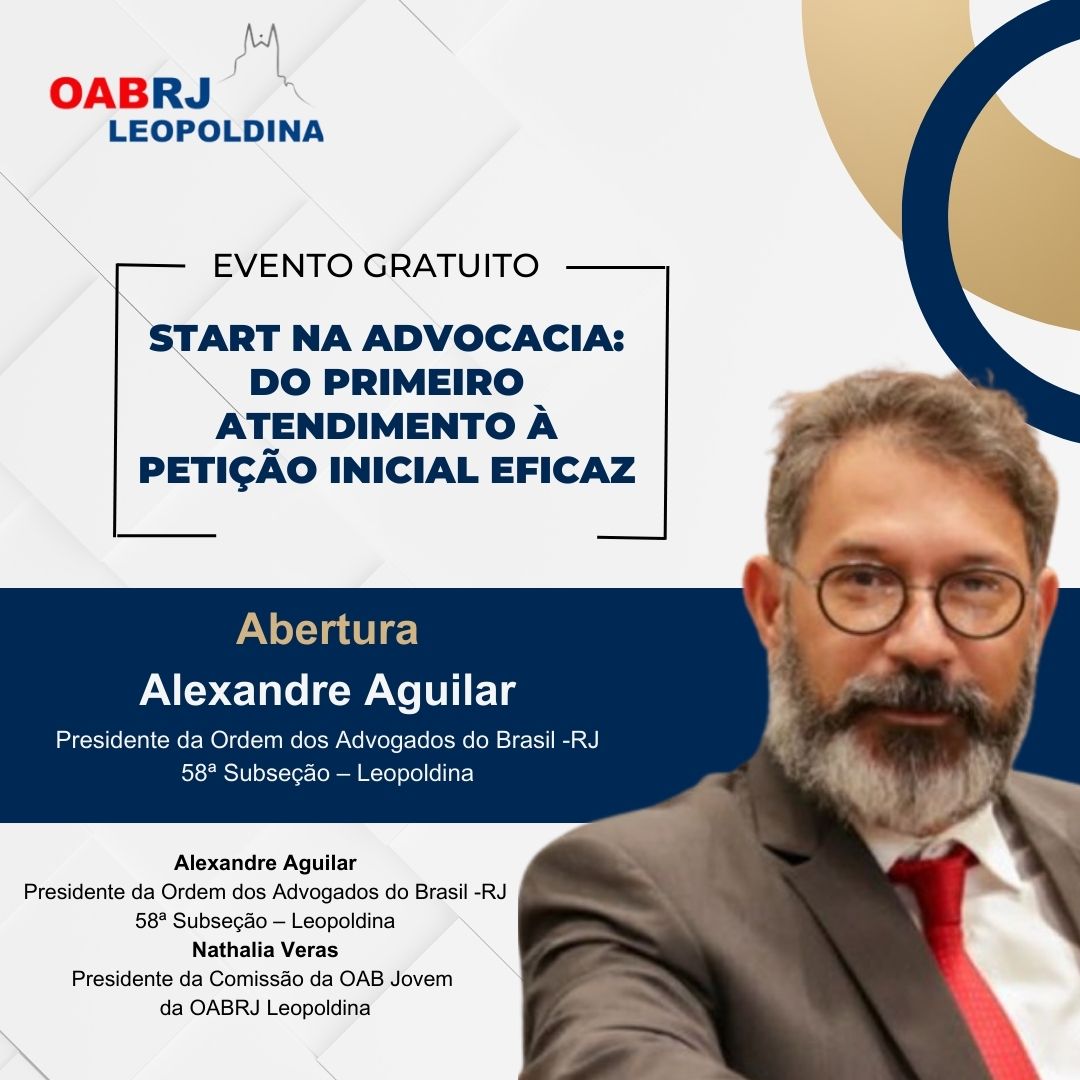 OABRJ
LEOPOLDINA

EVENTO GRATUITO

START NA ADVOCACIA: DO PRIMEIRO ATENDIMENTO À PETIÇÃO INICIAL EFICAZ

Abertura
Alexandre Aguilar
Presidente da Ordem dos Advogados do Brasil -RJ
58ª Subseção – Leopoldina

Alexandre Aguilar
Presidente da Ordem dos Advogados do Brasil -RJ
58ª Subseção – Leopoldina
Nathalia Veras
Presidente da Comissão da OAB Jovem
da OABRJ Leopoldina